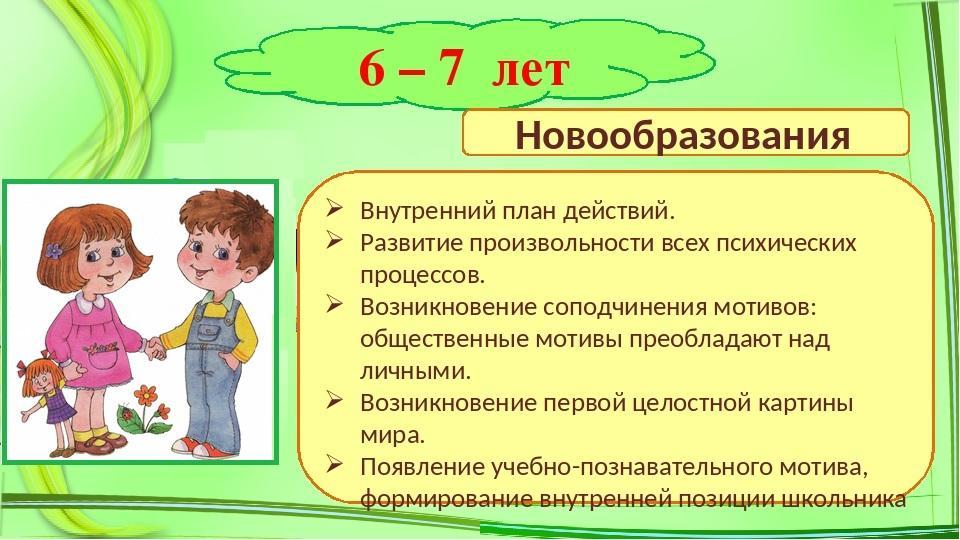 6 – 7 лет

Новообразования

➢ Внутренний план действий.
➢ Развитие произвольности всех психических процессов.
➢ Возникновение соподчинения мотивов: общественные мотивы преобладают над личными.
➢ Возникновение первой целостной картины мира.
➢ Появление учебно-познавательного мотива, формирование внутренней позиции школьника